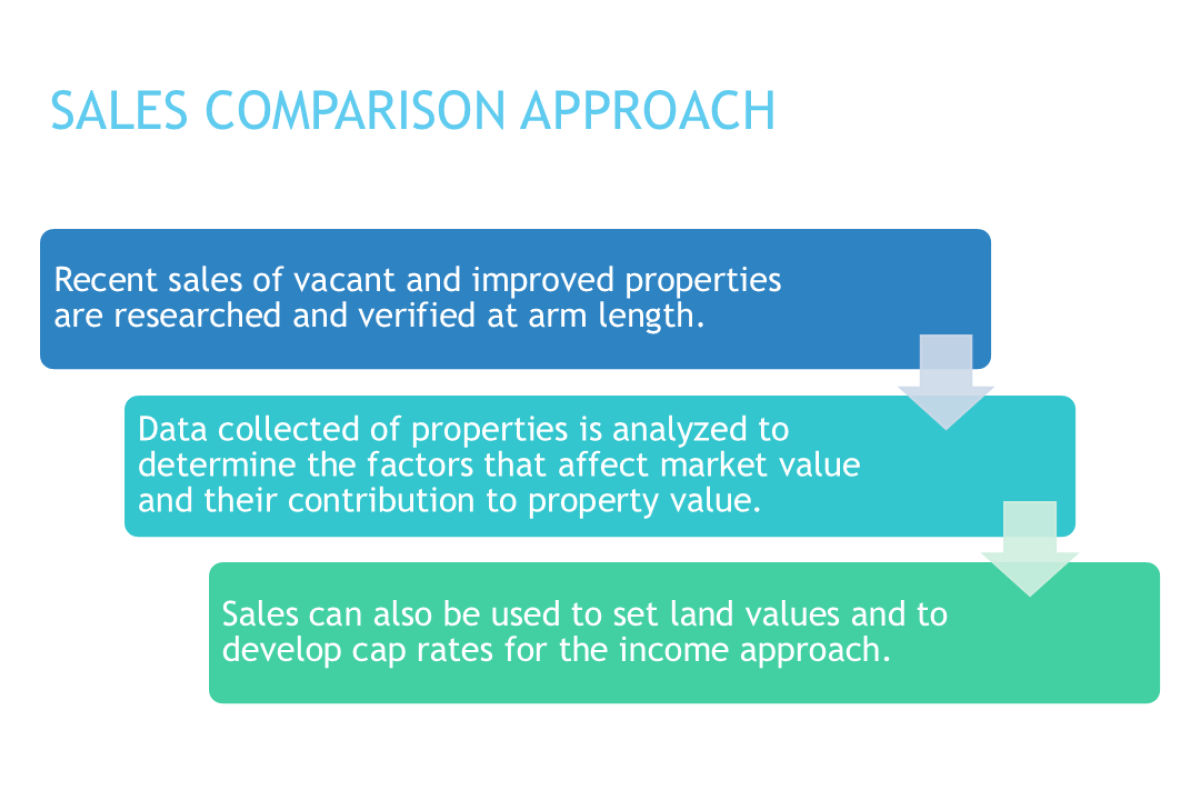 SALES COMPARISON APPROACH

Recent sales of vacant and improved properties are researched and verified at arm length.

Data collected of properties is analyzed to determine the factors that affect market value and their contribution to property value.

Sales can also be used to set land values and to develop cap rates for the income approach.